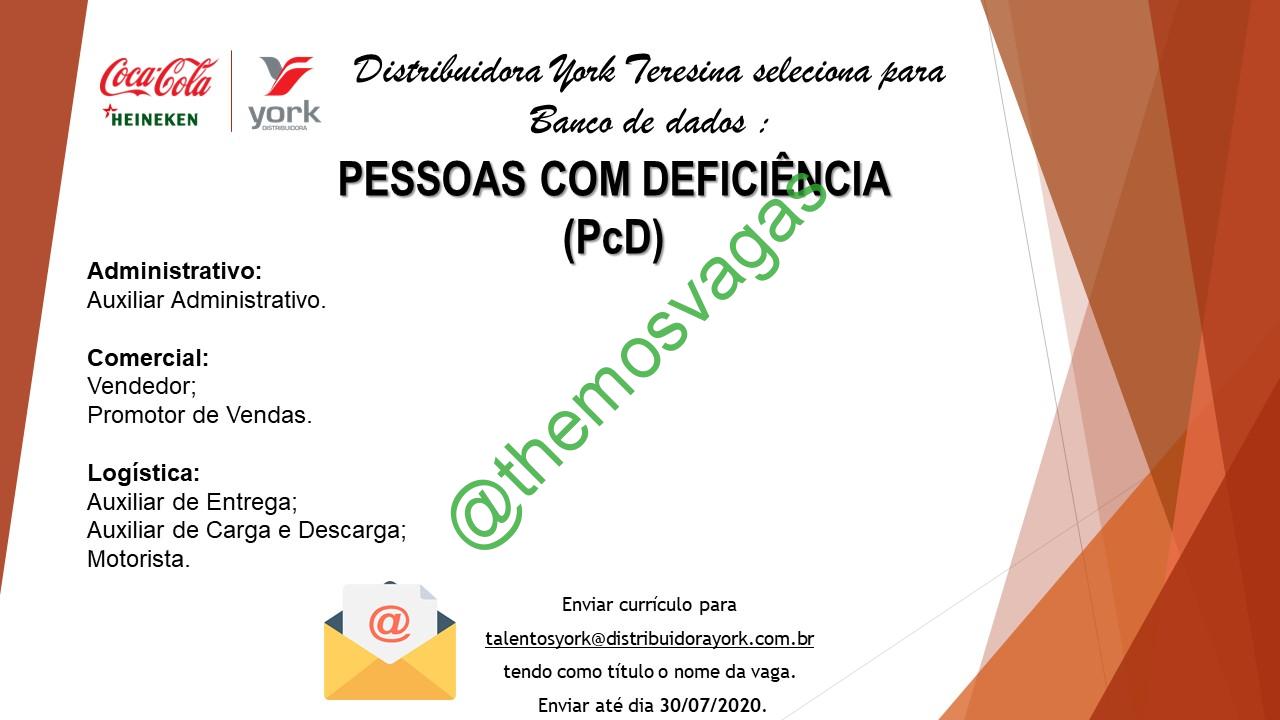 Coca-Cola
HEINEKEN
york
DISTRIBUIDORA

Distribuidora York Teresina seleciona para Banco de dados :

PESSOAS COM DEFICIÊNCIA (PcD)

@themosvagas

Administrativo:
Auxiliar Administrativo.

Comercial:
Vendedor;
Promotor de Vendas.

Logística:
Auxiliar de Entrega;
Auxiliar de Carga e Descarga;
Motorista.

@

Enviar currículo para
talentosyork@distribuidorayork.com.br
tendo como título o nome da vaga.
Enviar até dia 30/07/2020.